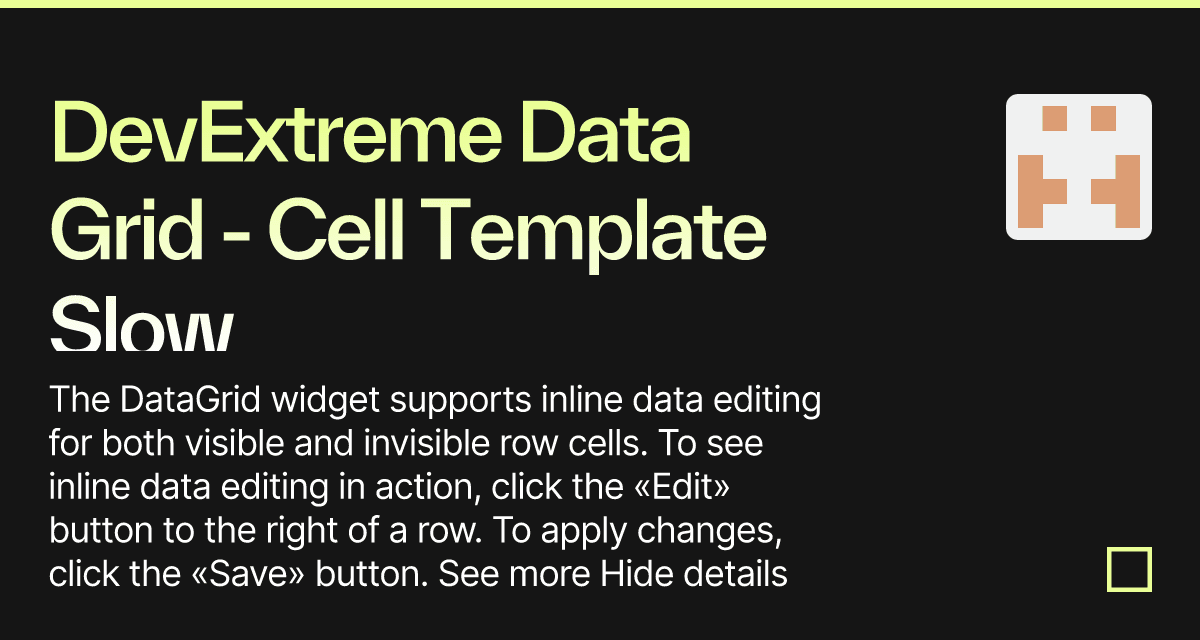 DevExtreme Data Grid - Cell Template Slow

The DataGrid widget supports inline data editing for both visible and invisible row cells. To see inline data editing in action, click the «Edit» button to the right of a row. To apply changes, click the «Save» button. See more Hide details